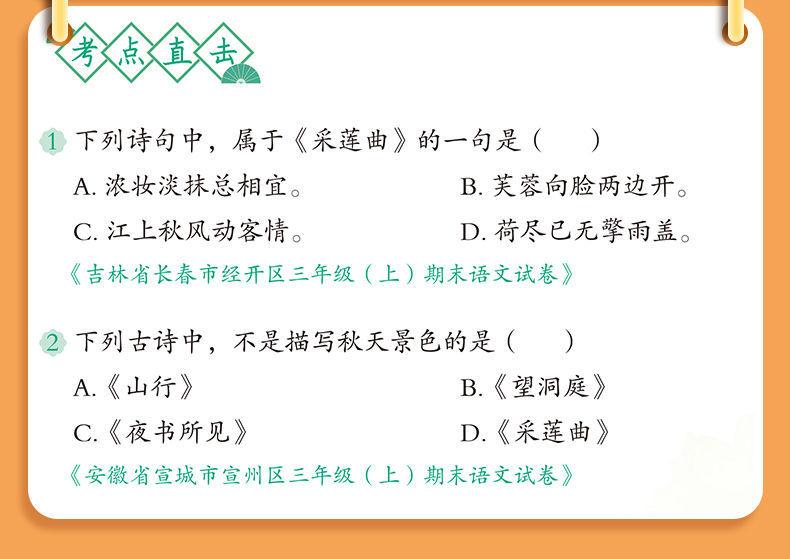 考点直击

1 下列诗句中，属于《采莲曲》的一句是（ ）

A. 浓妆淡抹总相宜。

B. 芙蓉向脸两边开。

C. 江上秋风动客情。

D. 荷尽已无擎雨盖。

《吉林省长春市经开区三年级（上）期末语文试卷》

2 下列古诗中，不是描写秋天景色的是（ ）

A.《山行》

B.《望洞庭》

C.《夜书所见》

D.《采莲曲》

《安徽省宣城市宣州区三年级（上）期末语文试卷》